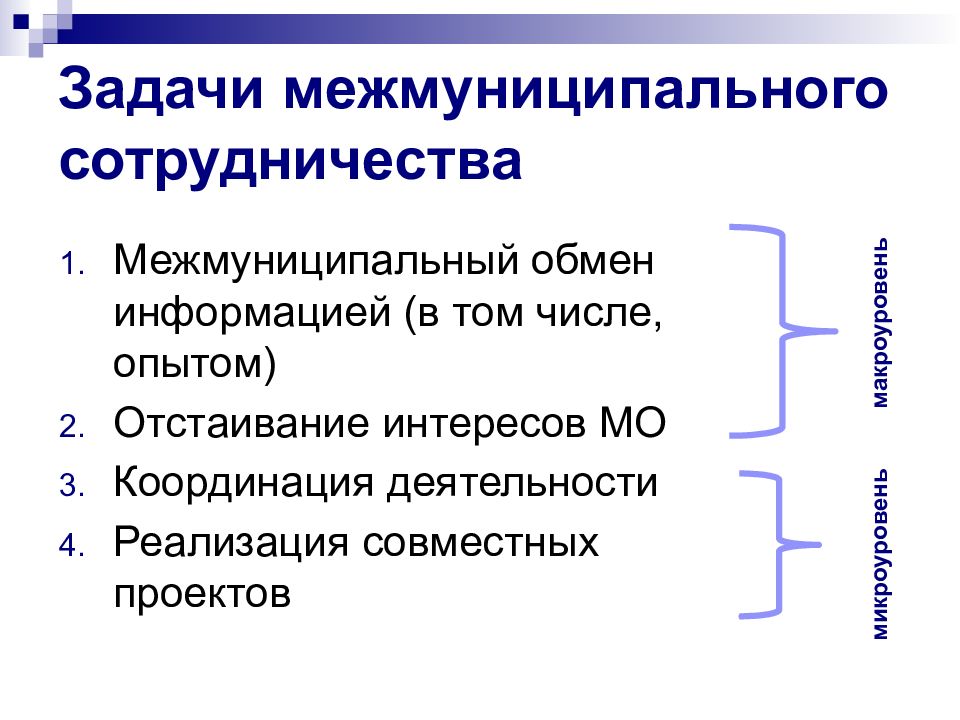 Задачи межмуниципального сотрудничества

1. Межмуниципальный обмен информацией (в том числе, опытом)
2. Отстаивание интересов МО
3. Координация деятельности
4. Реализация совместных проектов

макроуровень

микроуровень